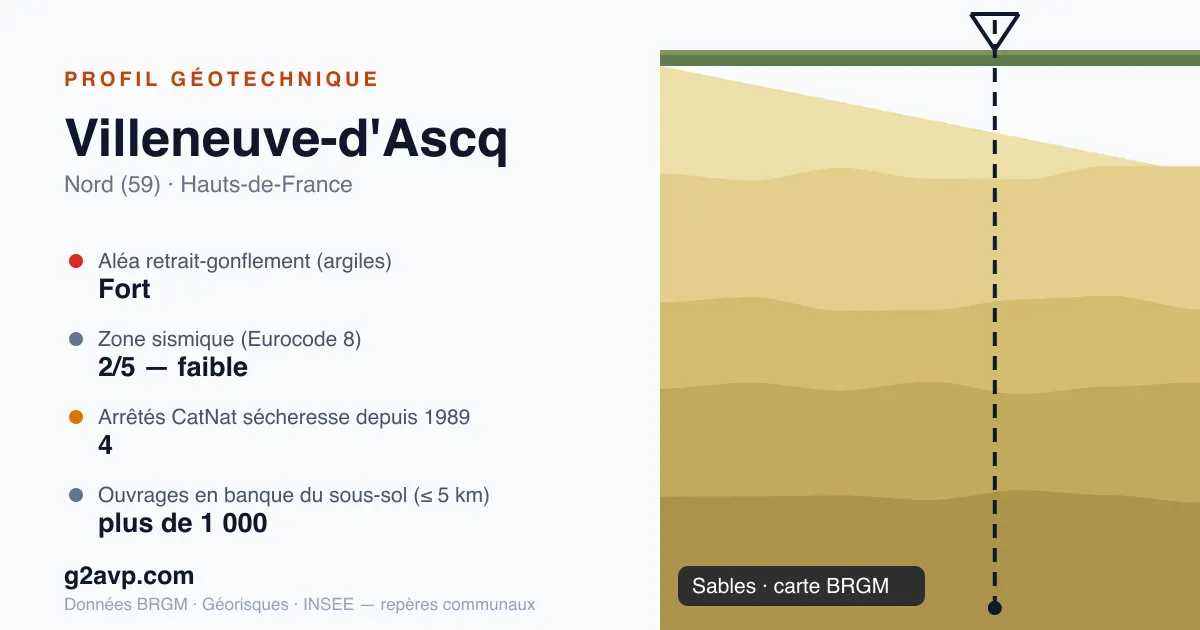 PROFIL GÉOTECHNIQUE

Villeneuve-d'Ascq

Nord (59) · Hauts-de-France

Aléa retrait-gonflement (argiles)
Fort

Zone sismique (Eurocode 8)
2/5 — faible

Arrêtés CatNat sécheresse depuis 1989
4

Ouvrages en banque du sous-sol (≤ 5 km)
plus de 1 000

g2avp.com

Données BRGM · Géorisques · INSEE — repères communaux

Sables · carte BRGM